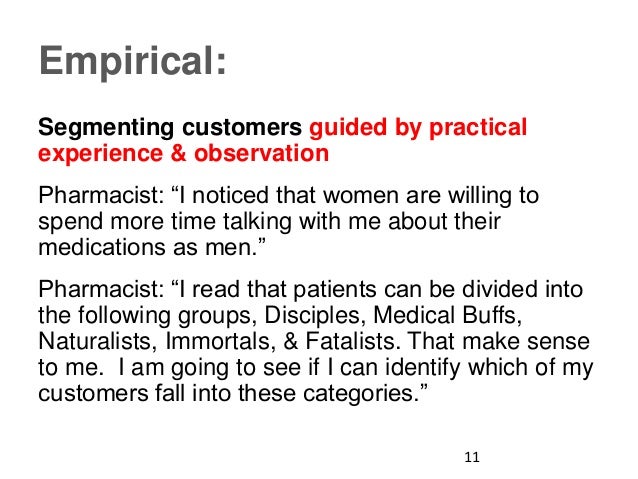 Empirical:

Segmenting customers guided by practical experience & observation

Pharmacist: “I noticed that women are willing to spend more time talking with me about their medications as men.”

Pharmacist: “I read that patients can be divided into the following groups, Disciples, Medical Buffs, Naturalists, Immortals, & Fatalists. That make sense to me. I am going to see if I can identify which of my customers fall into these categories.”

11